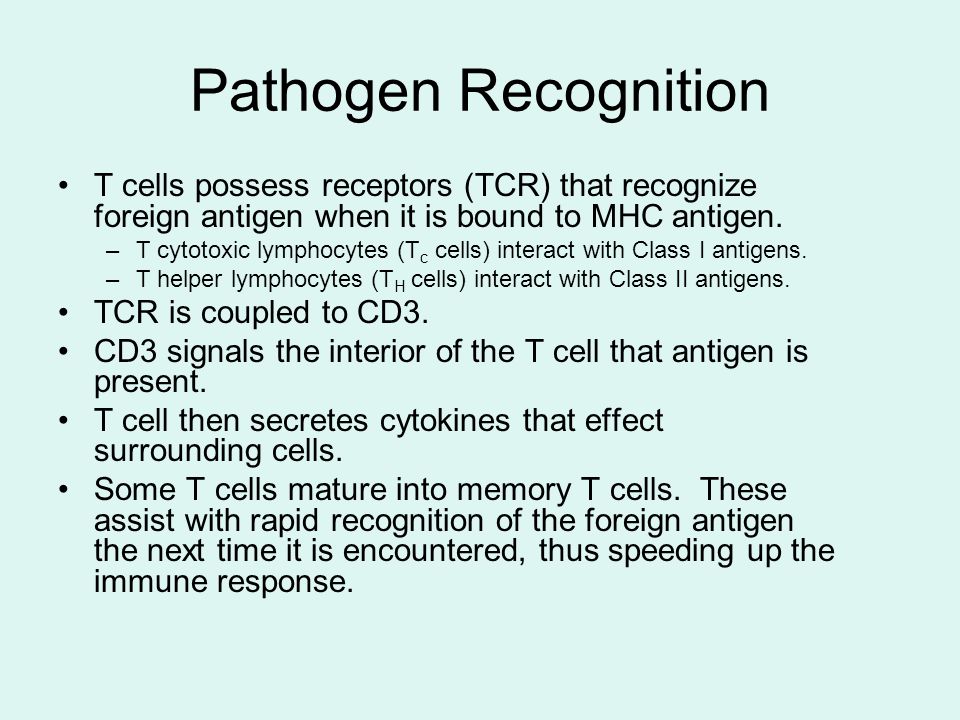 Pathogen Recognition

• T cells possess receptors (TCR) that recognize foreign antigen when it is bound to MHC antigen.
– T cytotoxic lymphocytes ($T_c$ cells) interact with Class I antigens.
– T helper lymphocytes ($T_H$ cells) interact with Class II antigens.
• TCR is coupled to CD3.
• CD3 signals the interior of the T cell that antigen is present.
• T cell then secretes cytokines that effect surrounding cells.
• Some T cells mature into memory T cells. These assist with rapid recognition of the foreign antigen the next time it is encountered, thus speeding up the immune response.